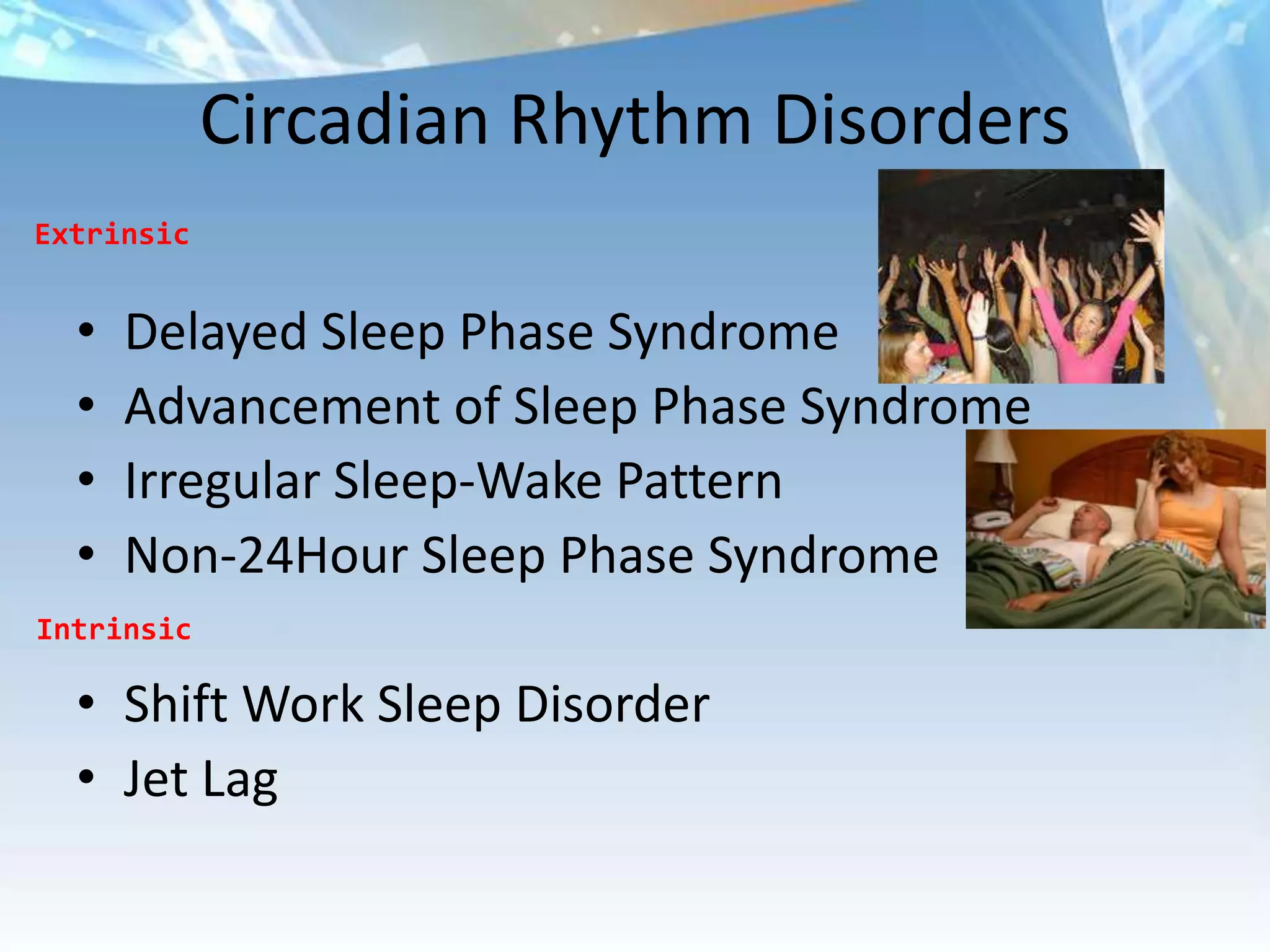 Circadian Rhythm Disorders

Extrinsic

• Delayed Sleep Phase Syndrome
• Advancement of Sleep Phase Syndrome
• Irregular Sleep-Wake Pattern
• Non-24Hour Sleep Phase Syndrome

Intrinsic

• Shift Work Sleep Disorder
• Jet Lag